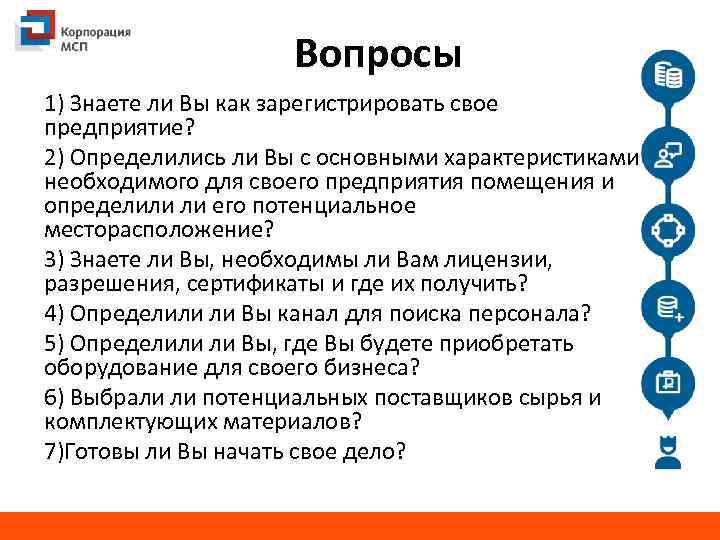 Корпорация МСП

Вопросы

1) Знаете ли Вы как зарегистрировать свое предприятие?

2) Определились ли Вы с основными характеристиками необходимого для своего предприятия помещения и определили ли его потенциальное месторасположение?

3) Знаете ли Вы, необходимы ли Вам лицензии, разрешения, сертификаты и где их получить?

4) Определили ли Вы канал для поиска персонала?

5) Определили ли Вы, где Вы будете приобретать оборудование для своего бизнеса?

6) Выбрали ли потенциальных поставщиков сырья и комплектующих материалов?

7)Готовы ли Вы начать свое дело?